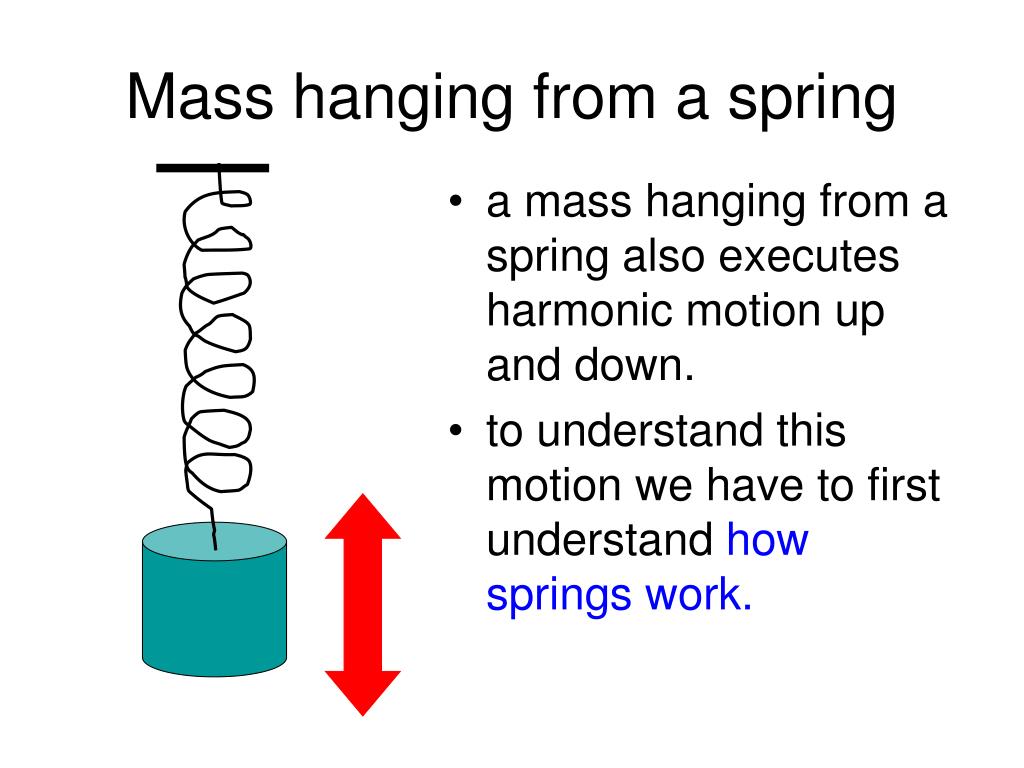 Mass hanging from a spring

• a mass hanging from a spring also executes harmonic motion up and down.
• to understand this motion we have to first understand how springs work.